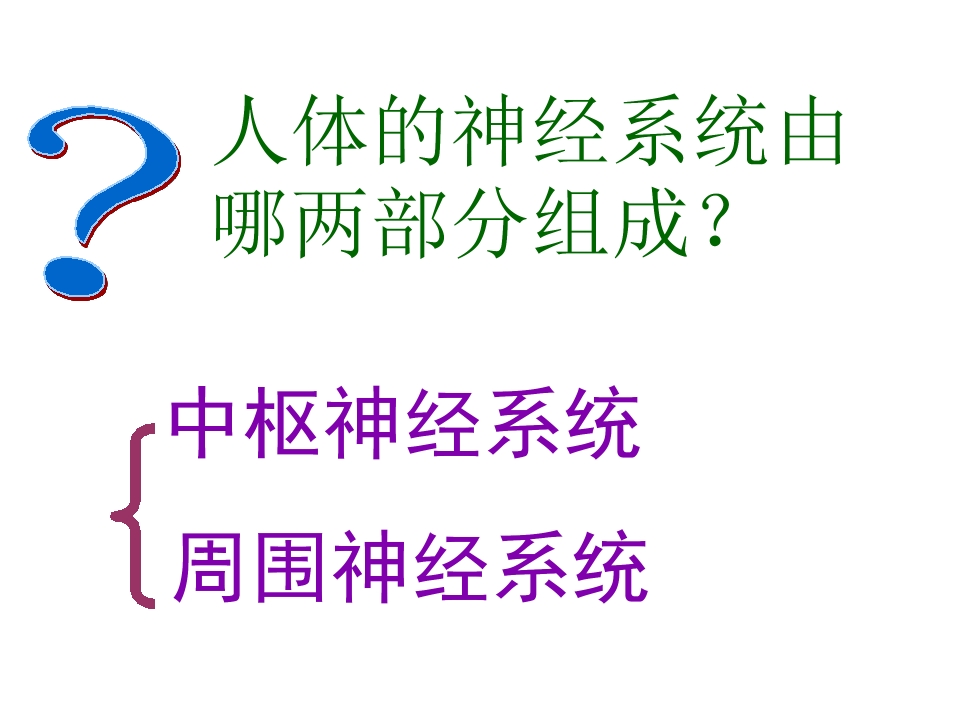 人体的神经系统由哪两部分组成？

中枢神经系统

周围神经系统